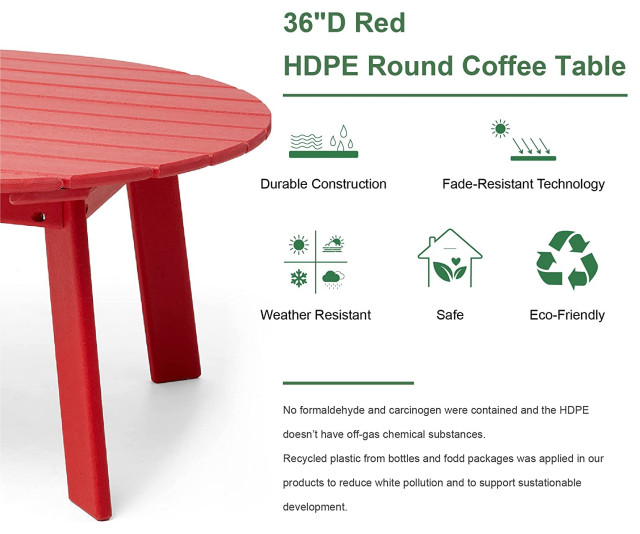 36"D Red
HDPE Round Coffee Table

Durable Construction

Fade-Resistant Technology

Weather Resistant

Safe

Eco-Friendly

No formaldehyde and carcinogen were contained and the HDPE doesn't have off-gas chemical substances.
Recycled plastic from bottles and fodd packages was applied in our products to reduce white pollution and to support sustationable development.